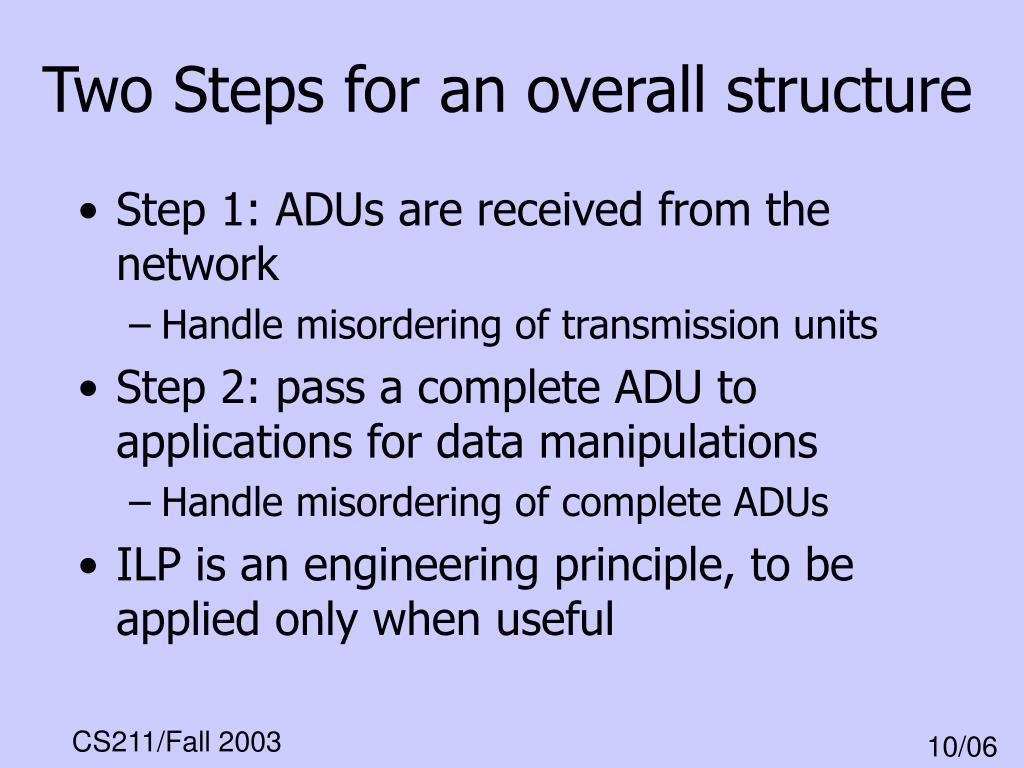 Two Steps for an overall structure

• Step 1: ADUs are received from the network
  – Handle misordering of transmission units
• Step 2: pass a complete ADU to applications for data manipulations
  – Handle misordering of complete ADUs
• ILP is an engineering principle, to be applied only when useful

CS211/Fall 2003

10/06